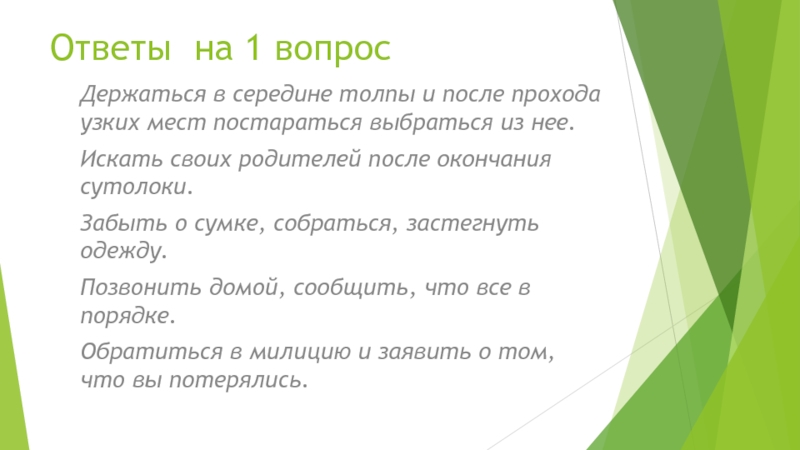 Ответы на 1 вопрос

Держаться в середине толпы и после прохода узких мест постараться выбраться из нее.

Искать своих родителей после окончания сутолоки.

Забыть о сумке, собраться, застегнуть одежду.

Позвонить домой, сообщить, что все в порядке.

Обратиться в милицию и заявить о том, что вы потерялись.